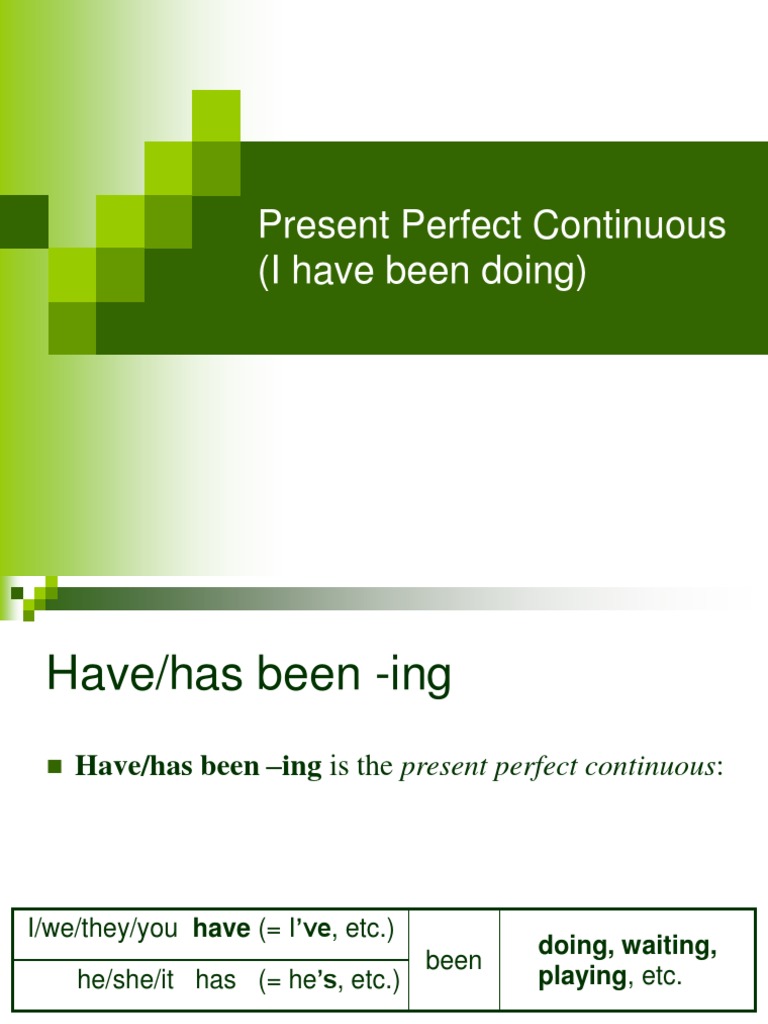 Present Perfect Continuous
(I have been doing)

Have/has been -ing

Have/has been –ing is the present perfect continuous:

| I/we/they/you have (= I've, etc.) | been | doing, waiting, playing, etc. |
|---|---|---|
| he/she/it has (= he's, etc.) | | |